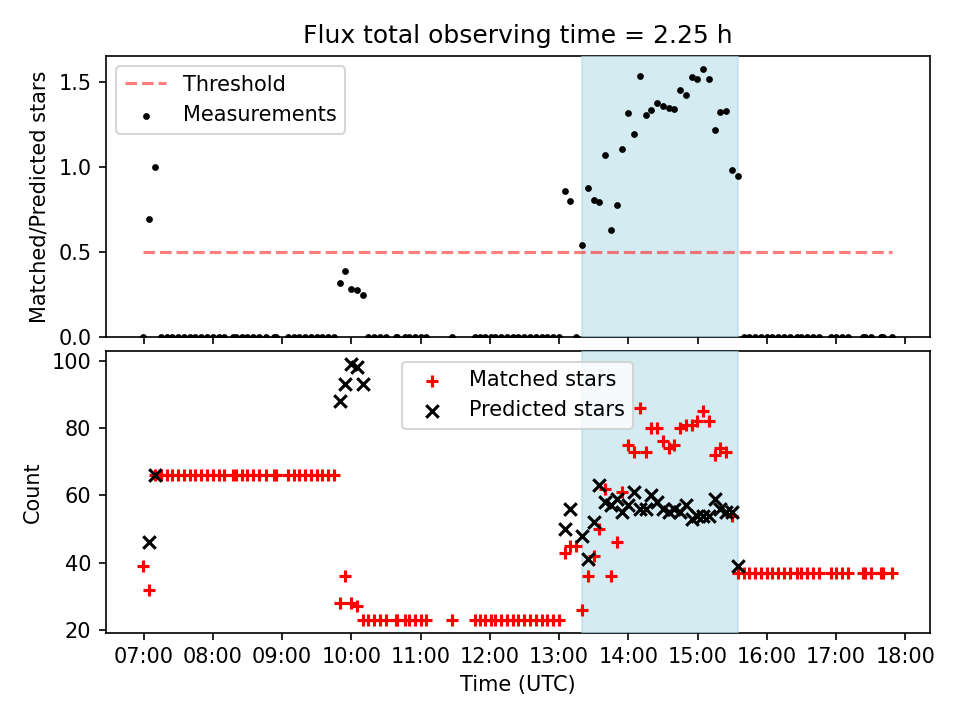 Flux total observing time = 2.25 h

Threshold
Measurements

Matched/Predicted stars

1.5
1.0
0.5
0.0

Matched stars
Predicted stars

Count

100
80
60
40
20

07:00 08:00 09:00 10:00 11:00 12:00 13:00 14:00 15:00 16:00 17:00 18:00

Time (UTC)